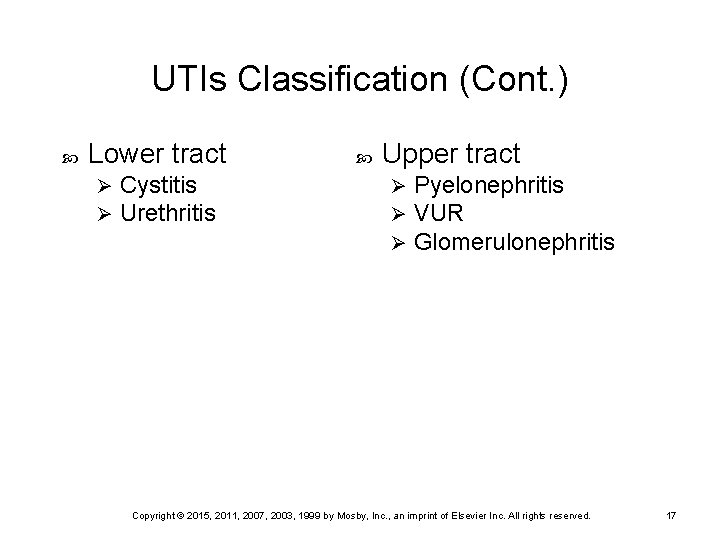 UTIs Classification (Cont.)

Lower tract
- Cystitis
- Urethritis

Upper tract
- Pyelonephritis
- VUR
- Glomerulonephritis

Copyright © 2015, 2011, 2007, 2003, 1999 by Mosby, Inc., an imprint of Elsevier Inc. All rights reserved. 17